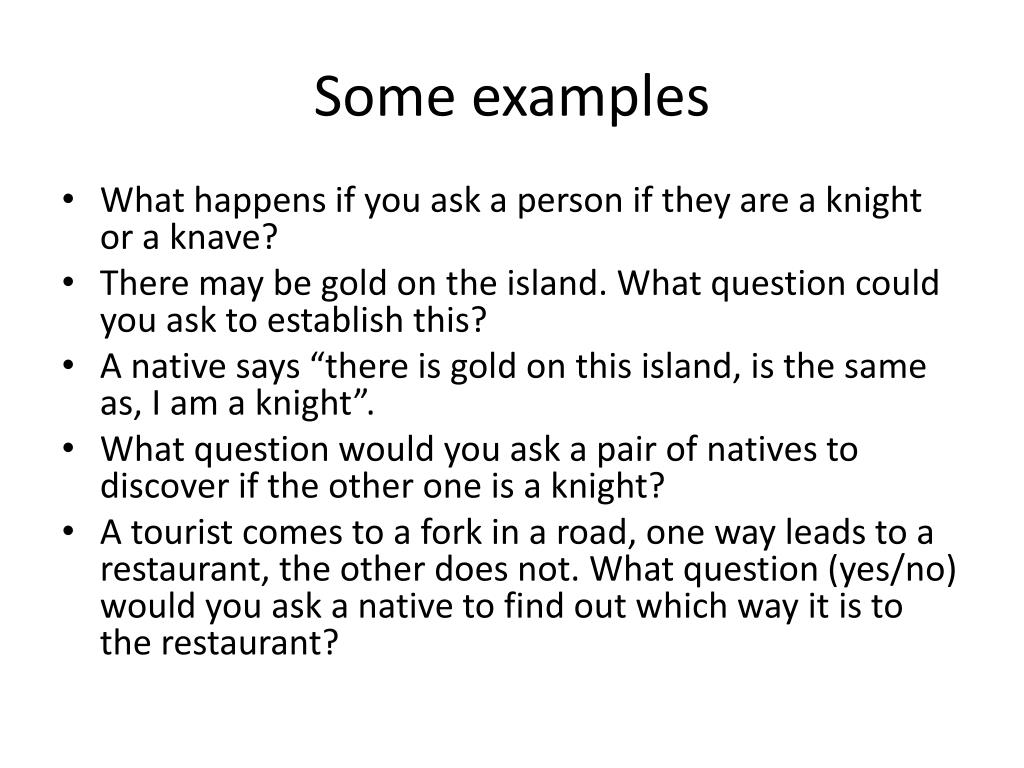 Some examples

• What happens if you ask a person if they are a knight or a knave?
• There may be gold on the island. What question could you ask to establish this?
• A native says “there is gold on this island, is the same as, I am a knight”.
• What question would you ask a pair of natives to discover if the other one is a knight?
• A tourist comes to a fork in a road, one way leads to a restaurant, the other does not. What question (yes/no) would you ask a native to find out which way it is to the restaurant?